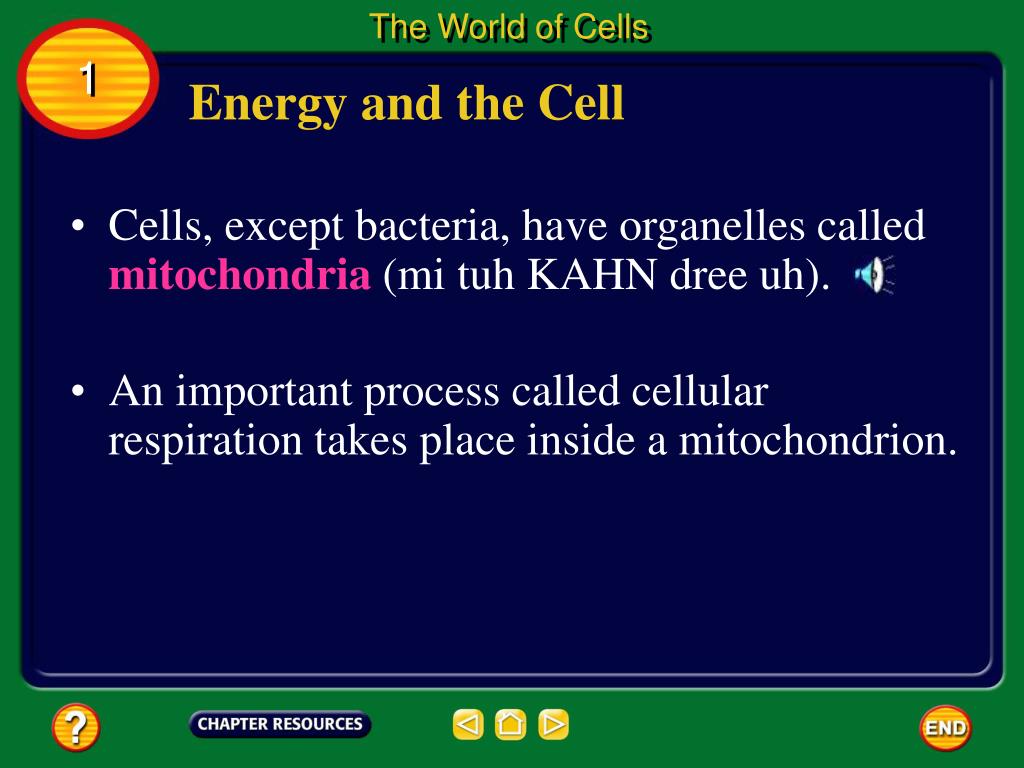 The World of Cells

1

Energy and the Cell

• Cells, except bacteria, have organelles called mitochondria (mi tuh KAHN dree uh).

• An important process called cellular respiration takes place inside a mitochondrion.

?

CHAPTER RESOURCES

END